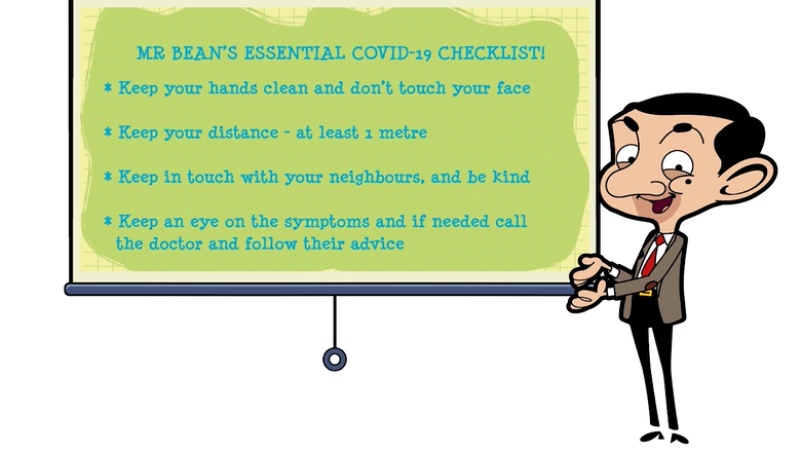 MR BEAN'S ESSENTIAL COVID-19 CHECKLIST!

* Keep your hands clean and don't touch your face

* Keep your distance - at least 1 metre

* Keep in touch with your neighbours, and be kind

* Keep an eye on the symptoms and if needed call the doctor and follow their advice